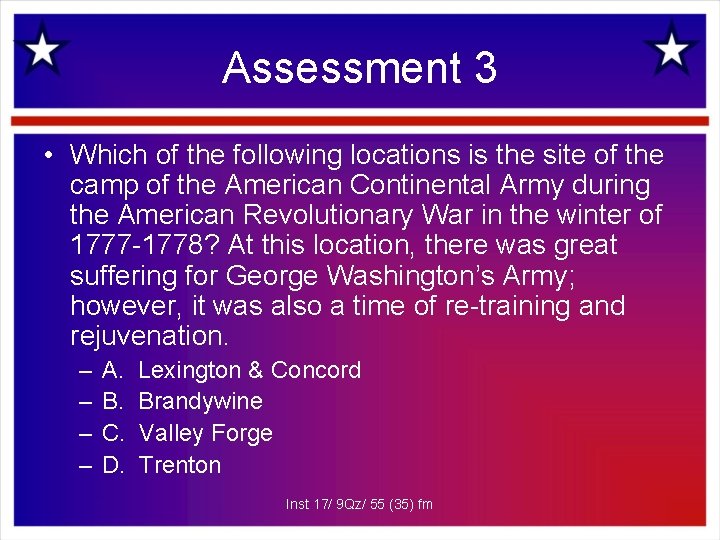 Assessment 3

• Which of the following locations is the site of the camp of the American Continental Army during the American Revolutionary War in the winter of 1777-1778? At this location, there was great suffering for George Washington's Army; however, it was also a time of re-training and rejuvenation.

– A. Lexington & Concord
– B. Brandywine
– C. Valley Forge
– D. Trenton

Inst 17/ 9Qz/ 55 (35) fm